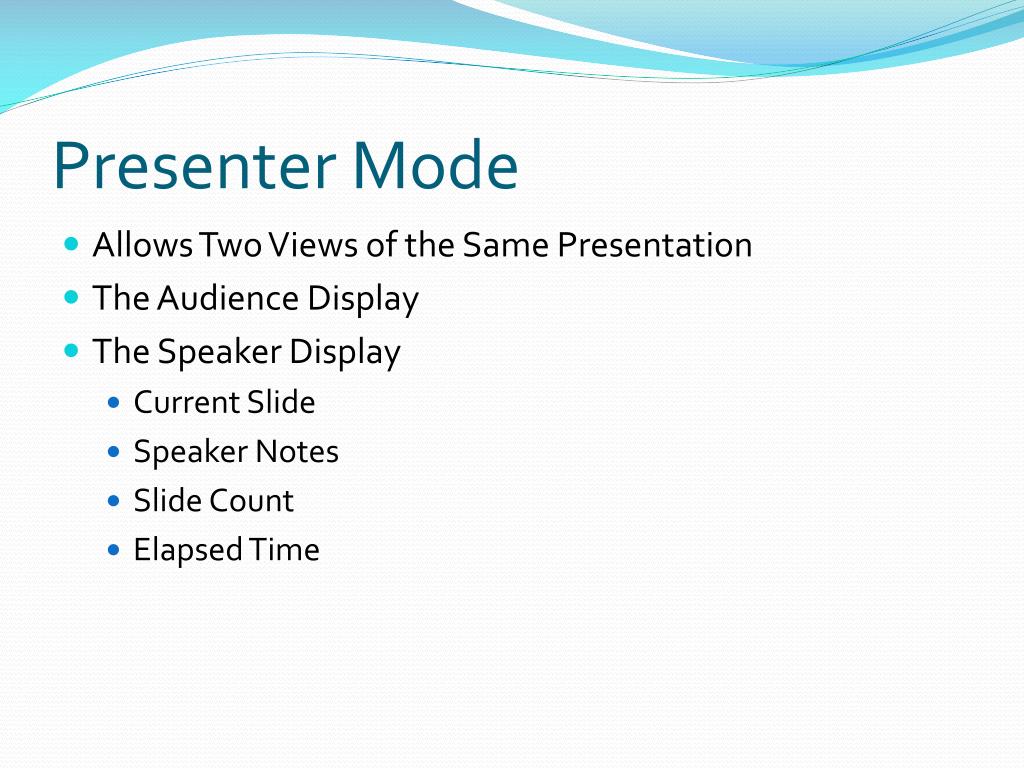 Presenter Mode

- Allows Two Views of the Same Presentation
- The Audience Display
- The Speaker Display
  - Current Slide
  - Speaker Notes
  - Slide Count
  - Elapsed Time